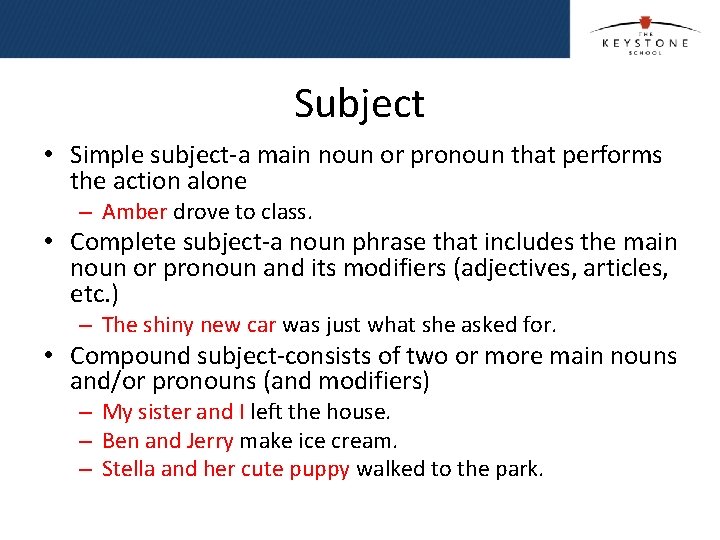 THE KEYSTONE SCHOOL

Subject

• Simple subject-a main noun or pronoun that performs the action alone
 – Amber drove to class.
• Complete subject-a noun phrase that includes the main noun or pronoun and its modifiers (adjectives, articles, etc.)
 – The shiny new car was just what she asked for.
• Compound subject-consists of two or more main nouns and/or pronouns (and modifiers)
 – My sister and I left the house.
 – Ben and Jerry make ice cream.
 – Stella and her cute puppy walked to the park.